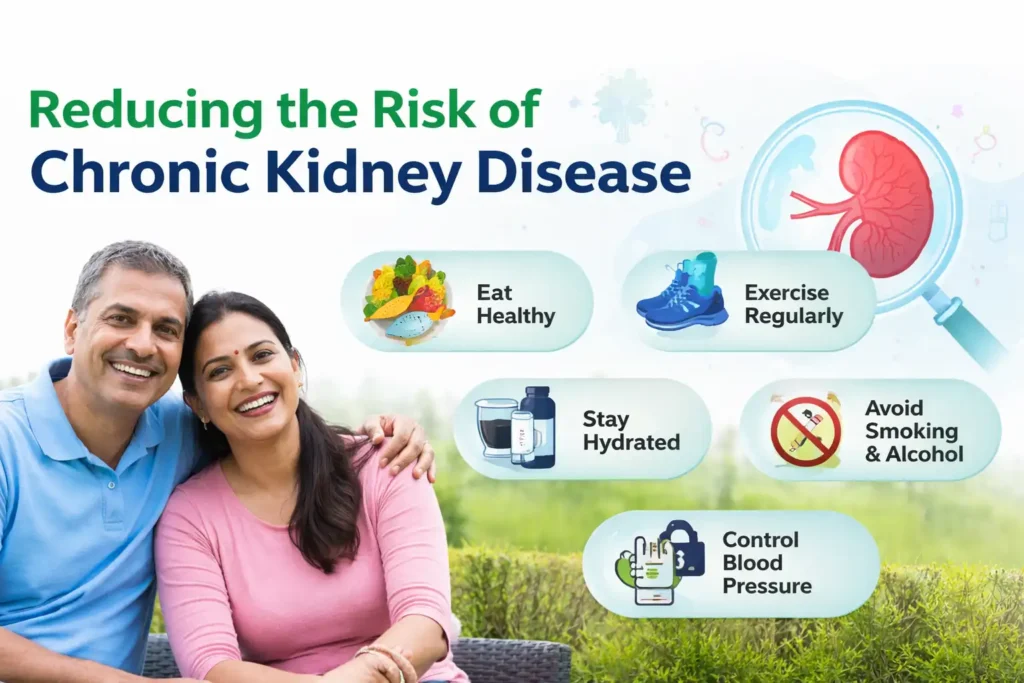 Reducing the Risk of
Chronic Kidney Disease

Eat Healthy

Exercise Regularly

Stay Hydrated

Avoid Smoking & Alcohol

Control Blood Pressure